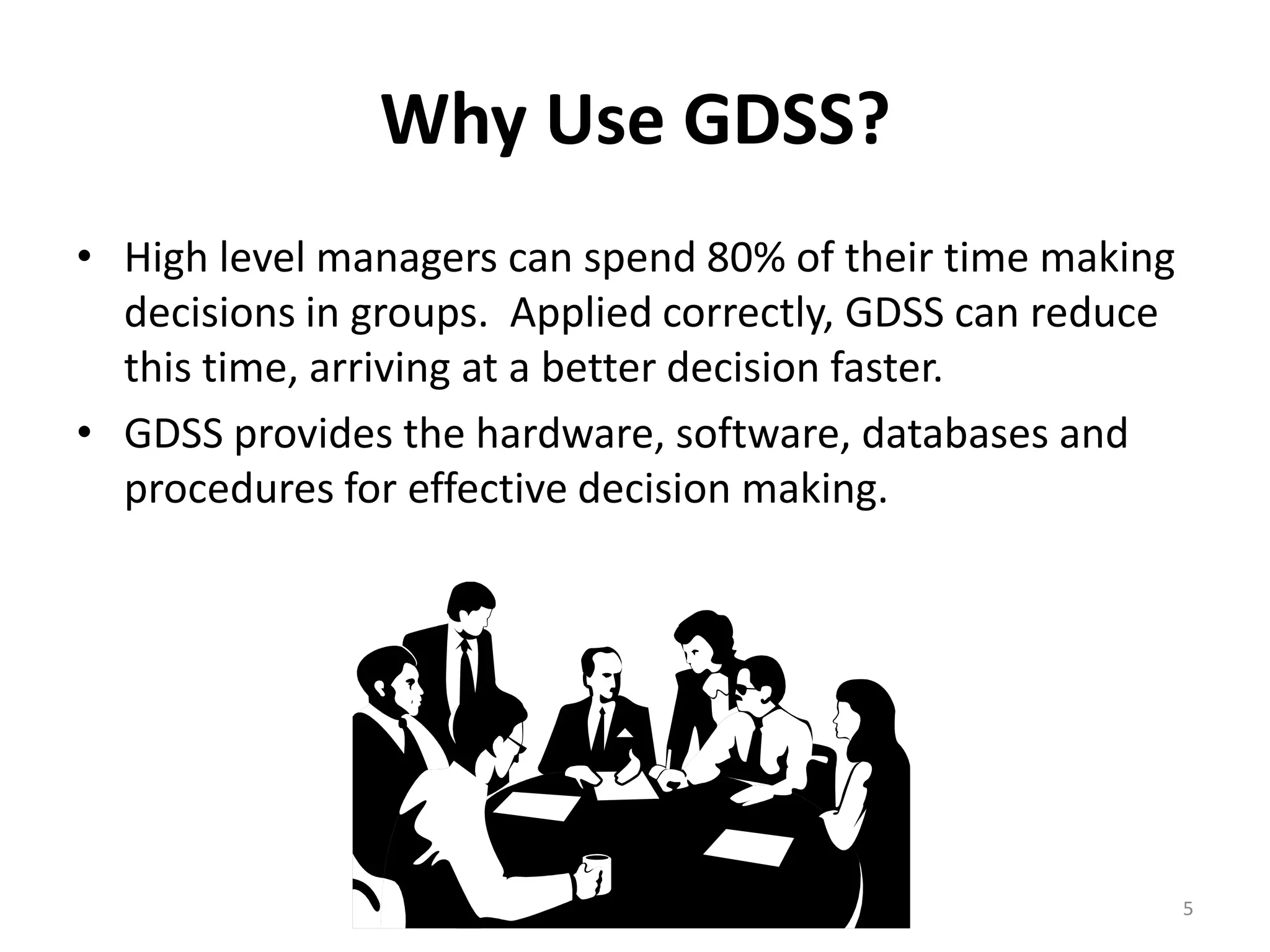 Why Use GDSS?

• High level managers can spend 80% of their time making decisions in groups.  Applied correctly, GDSS can reduce this time, arriving at a better decision faster.

• GDSS provides the hardware, software, databases and procedures for effective decision making.

5